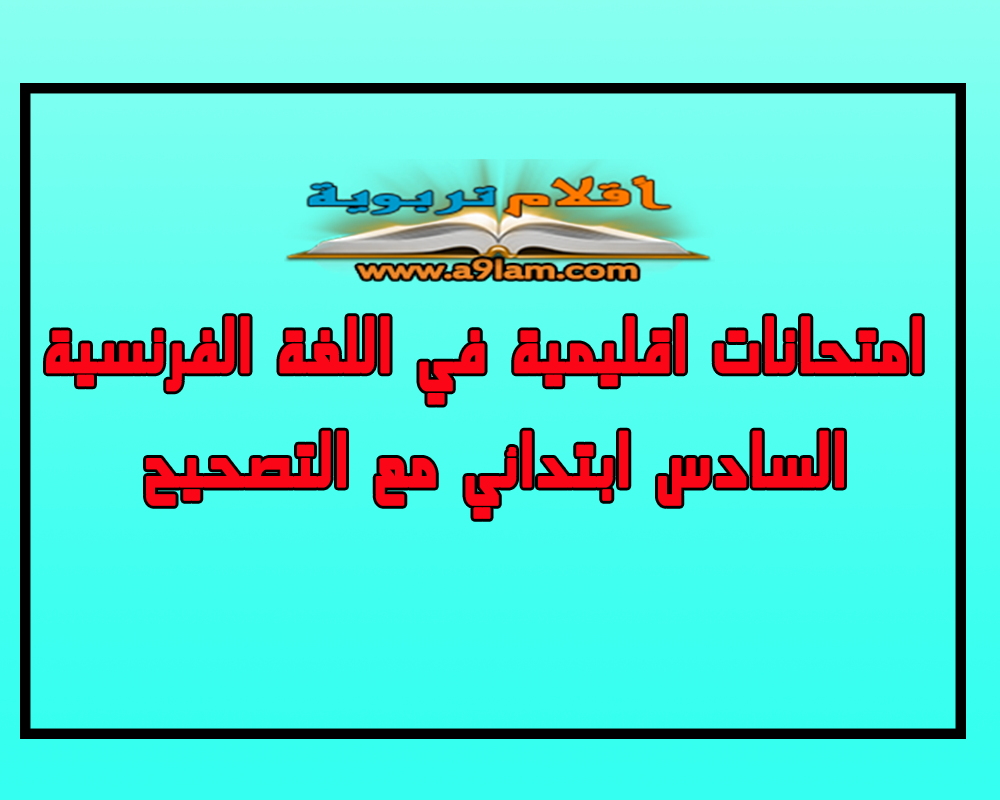 أقلام تربوية
www.a9lam.com

امتحانات اقليمية في اللغة الفرنسية
السادس ابتدائي مع التصحيح